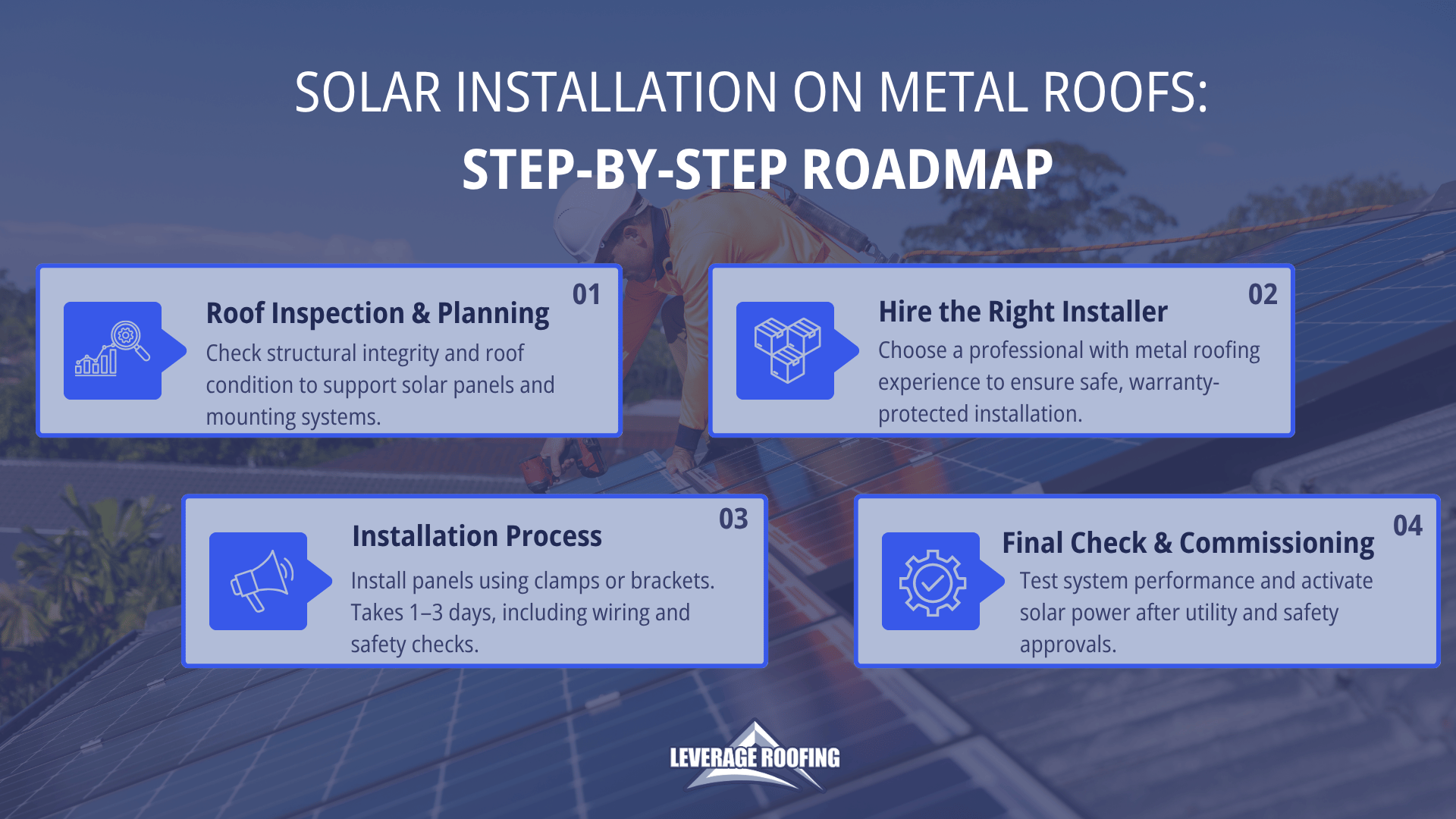 SOLAR INSTALLATION ON METAL ROOFS:
STEP-BY-STEP ROADMAP

01
Roof Inspection & Planning
Check structural integrity and roof condition to support solar panels and mounting systems.

02
Hire the Right Installer
Choose a professional with metal roofing experience to ensure safe, warranty-protected installation.

03
Installation Process
Install panels using clamps or brackets. Takes 1–3 days, including wiring and safety checks.

04
Final Check & Commissioning
Test system performance and activate solar power after utility and safety approvals.

LEVERAGE ROOFING